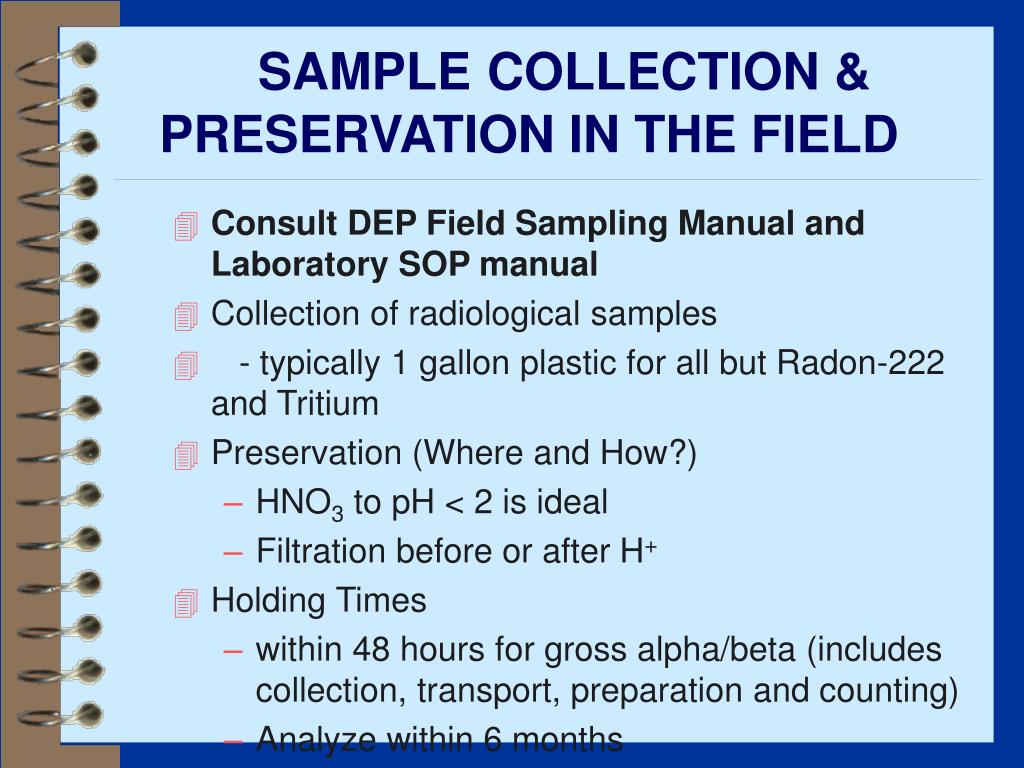 SAMPLE COLLECTION & PRESERVATION IN THE FIELD

Consult DEP Field Sampling Manual and Laboratory SOP manual

Collection of radiological samples

- typically 1 gallon plastic for all but Radon-222 and Tritium

Preservation (Where and How?)

– $HNO_3$ to pH < 2 is ideal

– Filtration before or after $H^+$

Holding Times

– within 48 hours for gross alpha/beta (includes collection, transport, preparation and counting)

– Analyze within 6 months